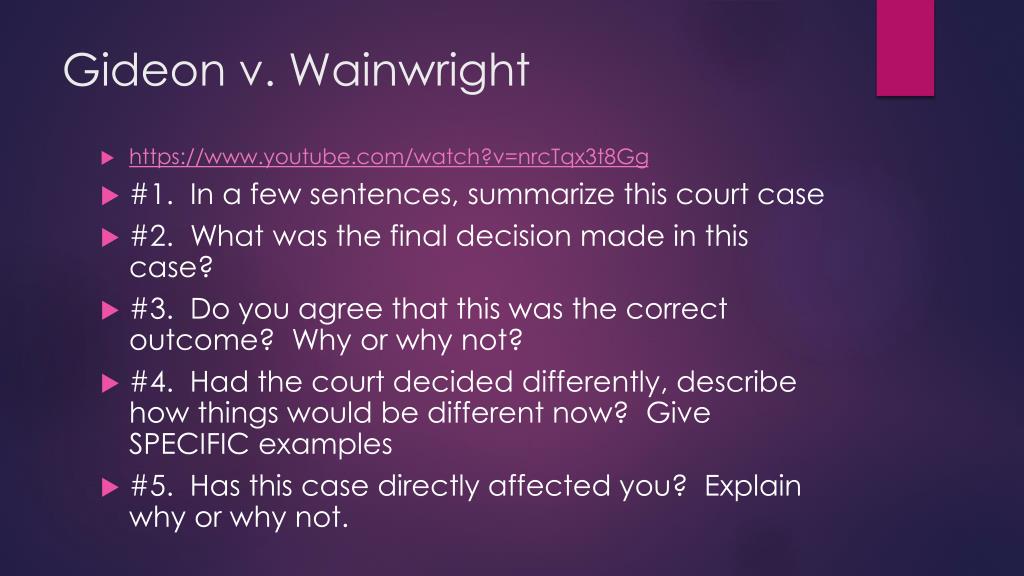 Gideon v. Wainwright

https://www.youtube.com/watch?v=nrcTqx3t8Gg

#1. In a few sentences, summarize this court case

#2. What was the final decision made in this case?

#3. Do you agree that this was the correct outcome? Why or why not?

#4. Had the court decided differently, describe how things would be different now? Give SPECIFIC examples

#5. Has this case directly affected you? Explain why or why not.